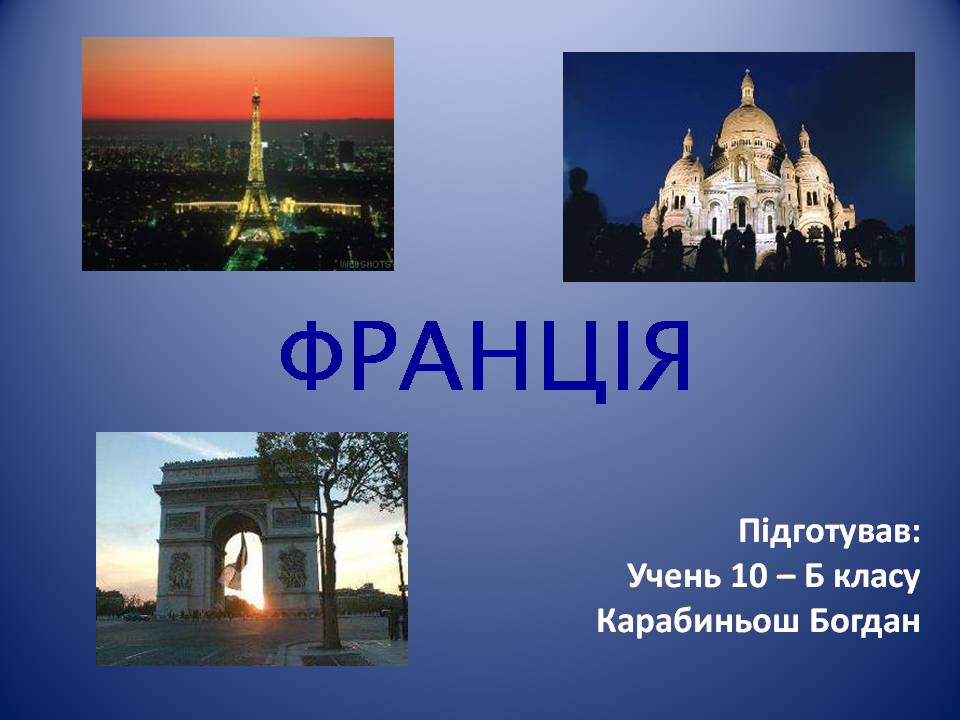 WEBSHOTS

ФРАНЦІЯ

Підготував:
Учень 10 – Б класу
Карабиньош Богдан